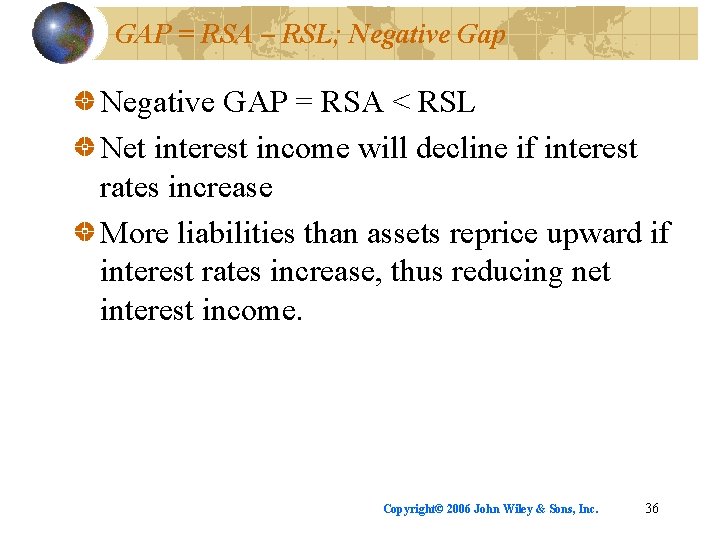 GAP = RSA – RSL; Negative Gap

Negative GAP = RSA < RSL

Net interest income will decline if interest rates increase

More liabilities than assets reprice upward if interest rates increase, thus reducing net interest income.

Copyright© 2006 John Wiley & Sons, Inc. 36